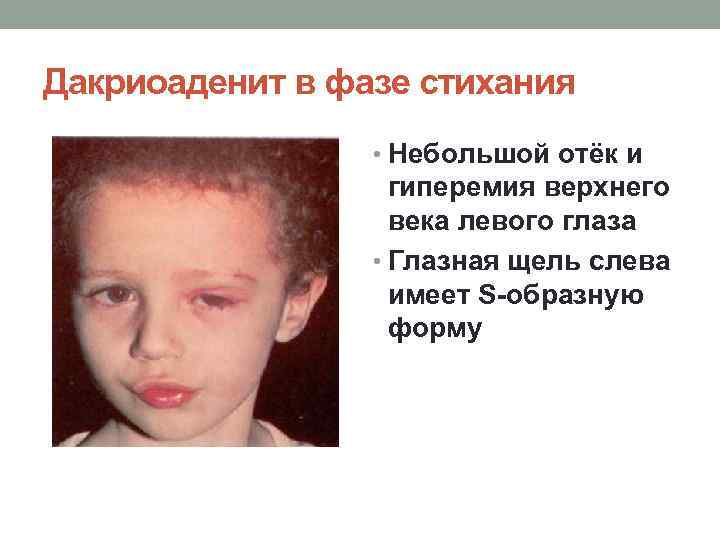 Дакриоаденит в фазе стихания

• Небольшой отёк и гиперемия верхнего века левого глаза
• Глазная щель слева имеет S-образную форму